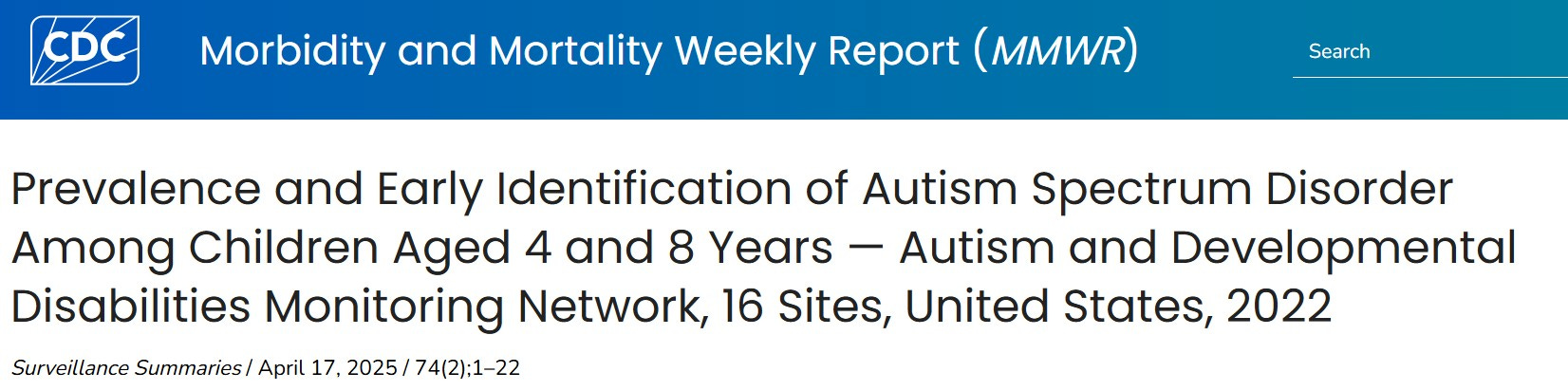 CDC

Morbidity and Mortality Weekly Report (MMWR)

Search

Prevalence and Early Identification of Autism Spectrum Disorder Among Children Aged 4 and 8 Years — Autism and Developmental Disabilities Monitoring Network, 16 Sites, United States, 2022

Surveillance Summaries / April 17, 2025 / 74(2);1–22